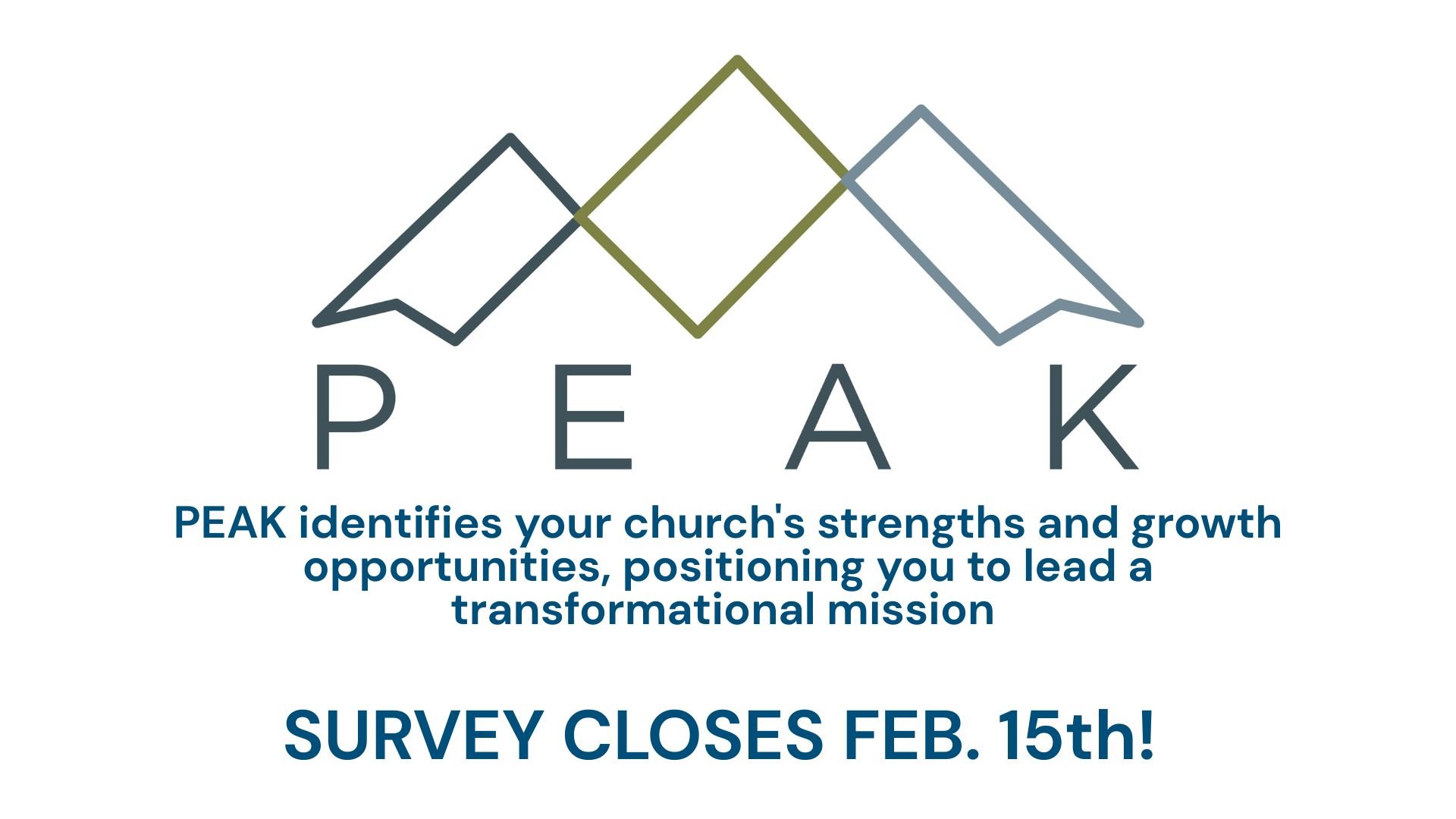 PEAK

PEAK identifies your church's strengths and growth opportunities, positioning you to lead a transformational mission

SURVEY CLOSES FEB. 15th!